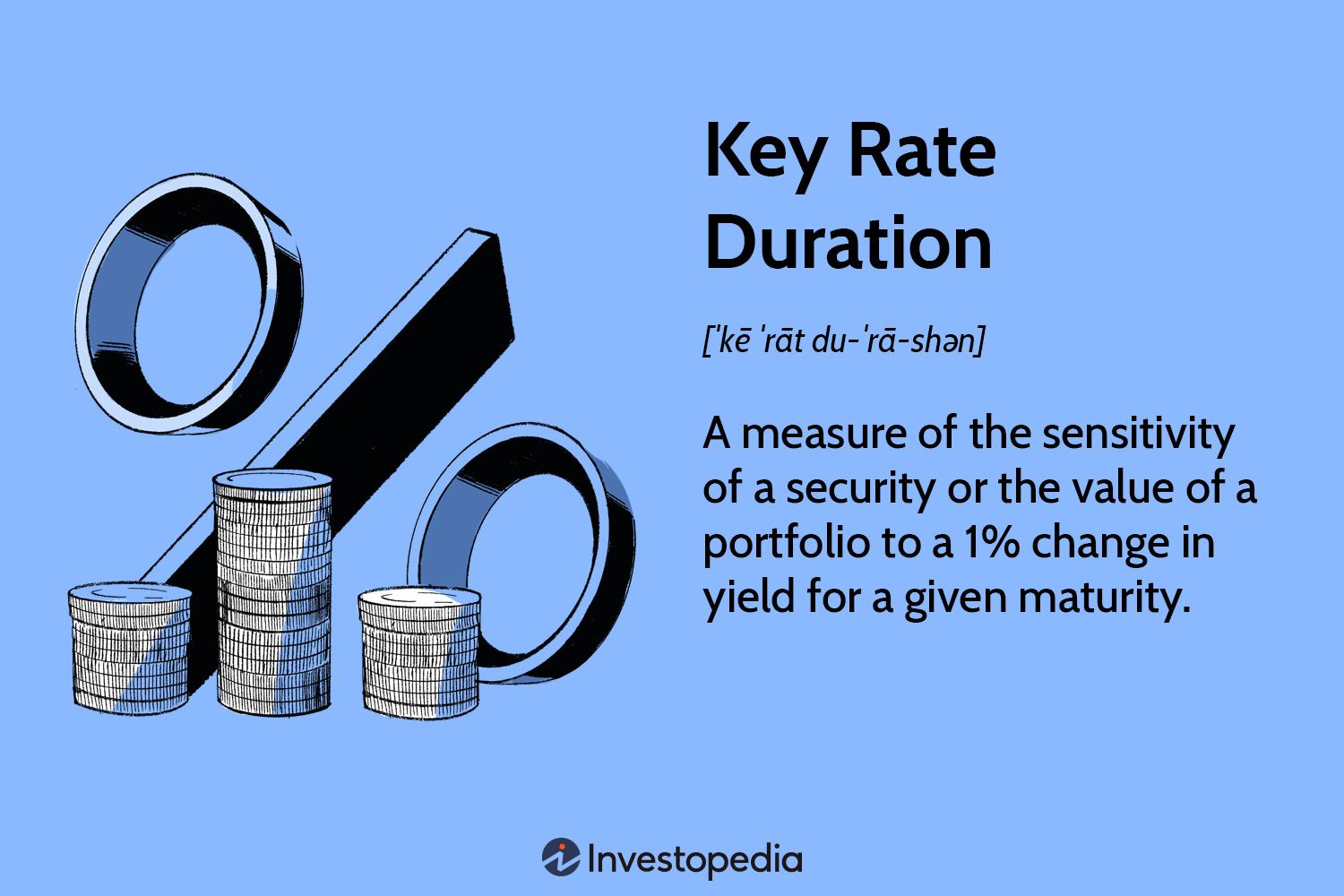 Key Rate Duration

[ˈkē ˈrāt du-ˈrā-shən]

A measure of the sensitivity of a security or the value of a portfolio to a 1% change in yield for a given maturity.

Investopedia